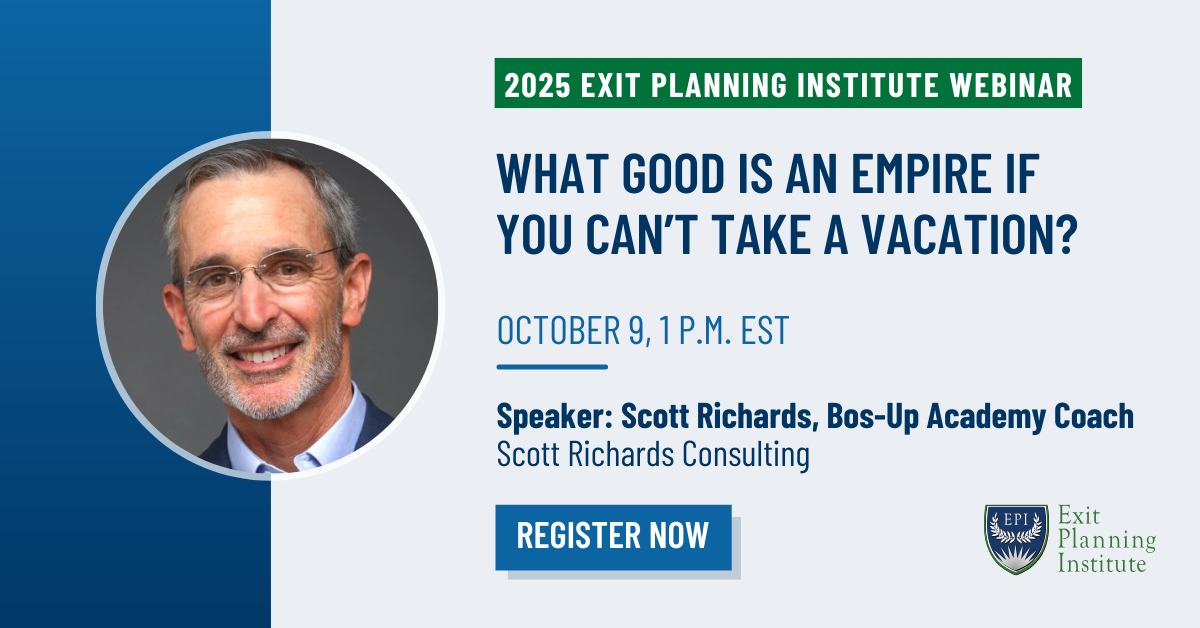 2025 EXIT PLANNING INSTITUTE WEBINAR

WHAT GOOD IS AN EMPIRE IF YOU CAN'T TAKE A VACATION?

OCTOBER 9, 1 P.M. EST

Speaker: Scott Richards, Bos-Up Academy Coach
Scott Richards Consulting

REGISTER NOW

EPI

Exit Planning Institute